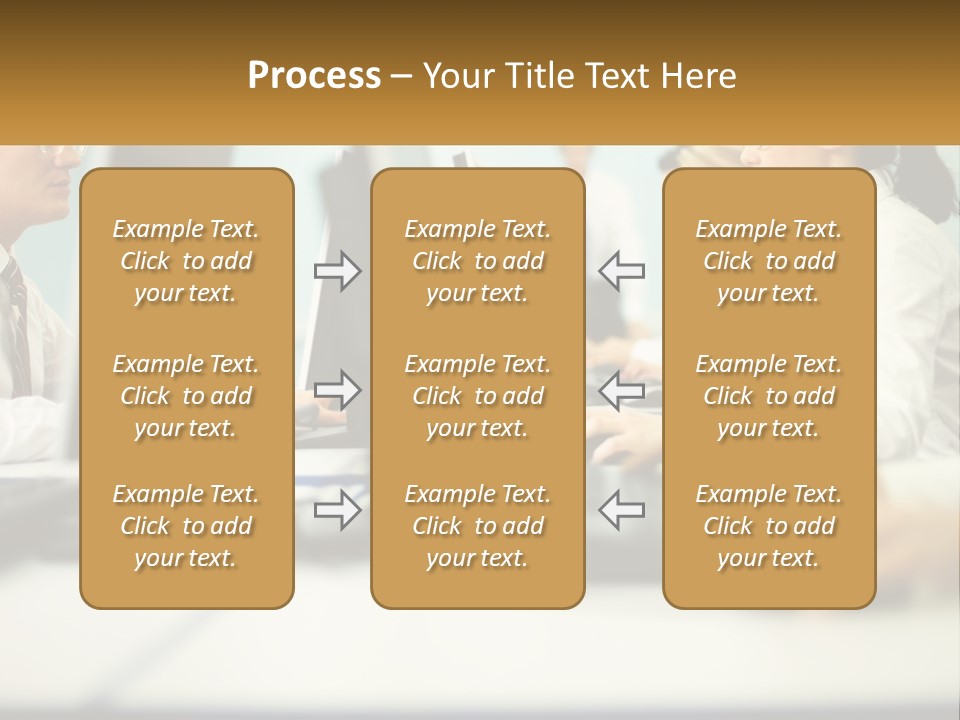 Process – Your Title Text Here

Example Text. Click to add your text.

Example Text. Click to add your text.

Example Text. Click to add your text.

Example Text. Click to add your text.

Example Text. Click to add your text.

Example Text. Click to add your text.

Example Text. Click to add your text.

Example Text. Click to add your text.

Example Text. Click to add your text.